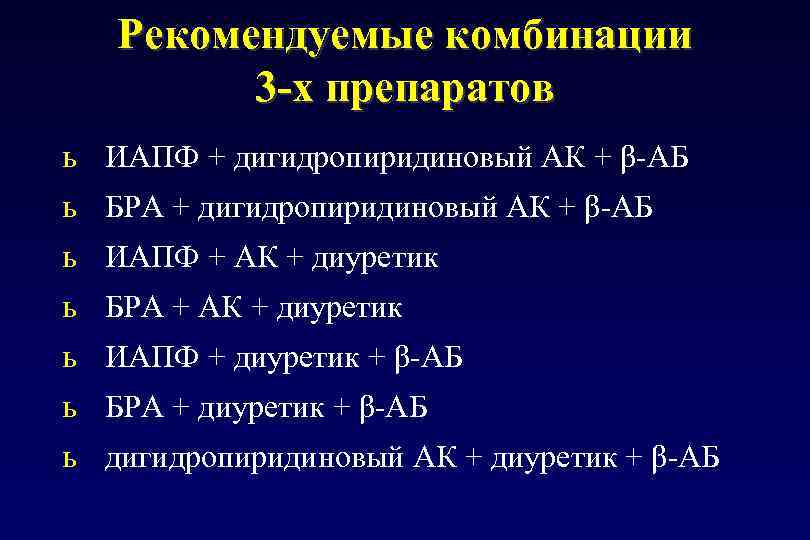 Рекомендуемые комбинации 3-х препаратов

ь ИАПФ + дигидропиридиновый АК + β-АБ

ь БРА + дигидропиридиновый АК + β-АБ

ь ИАПФ + АК + диуретик

ь БРА + АК + диуретик

ь ИАПФ + диуретик + β-АБ

ь БРА + диуретик + β-АБ

ь дигидропиридиновый АК + диуретик + β-АБ